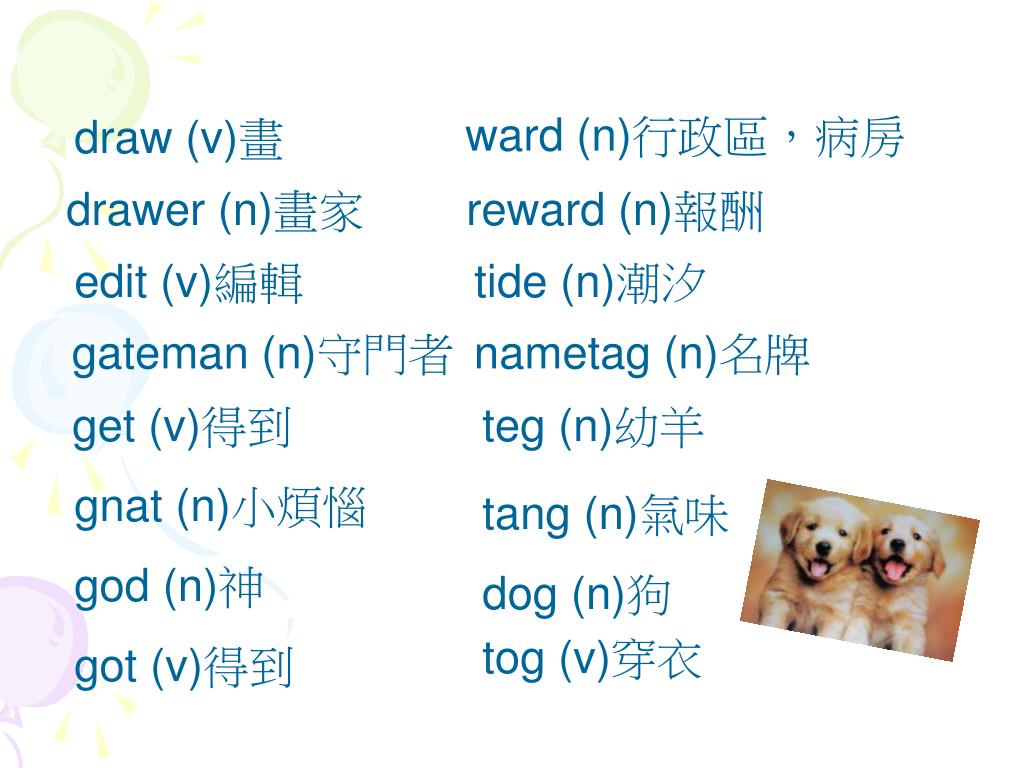 draw (v)畫

drawer (n)畫家

edit (v)編輯

gateman (n)守門者

get (v)得到

gnat (n)小煩惱

god (n)神

got (v)得到

ward (n)行政區，病房

reward (n)報酬

tide (n)潮汐

nametag (n)名牌

teg (n)幼羊

tang (n)氣味

dog (n)狗

tog (v)穿衣